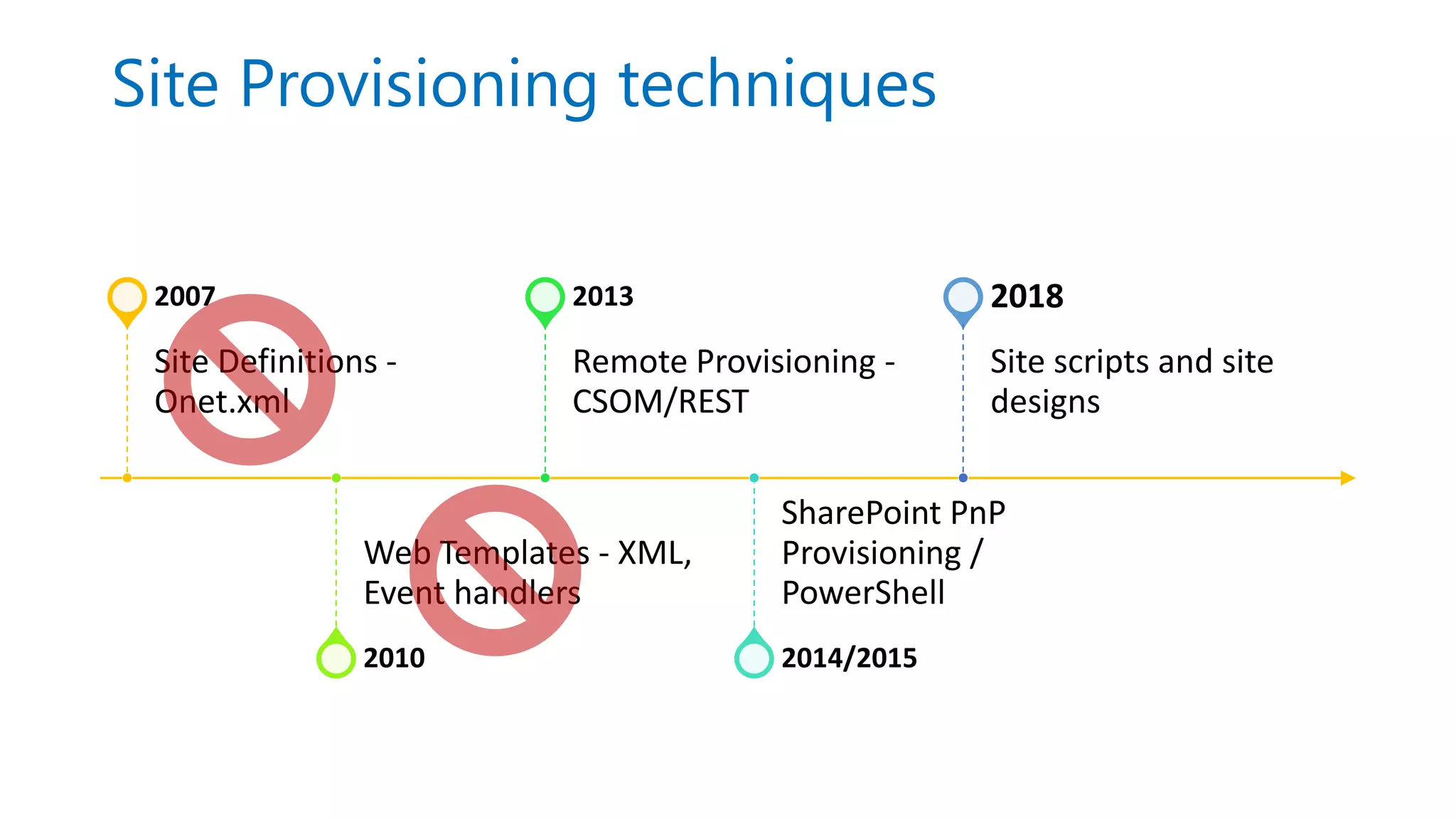 Site Provisioning techniques

2007

Site Definitions - Onet.xml

2013

Remote Provisioning - CSOM/REST

2018

Site scripts and site designs

Web Templates - XML, Event handlers

2010

SharePoint PnP Provisioning / PowerShell

2014/2015